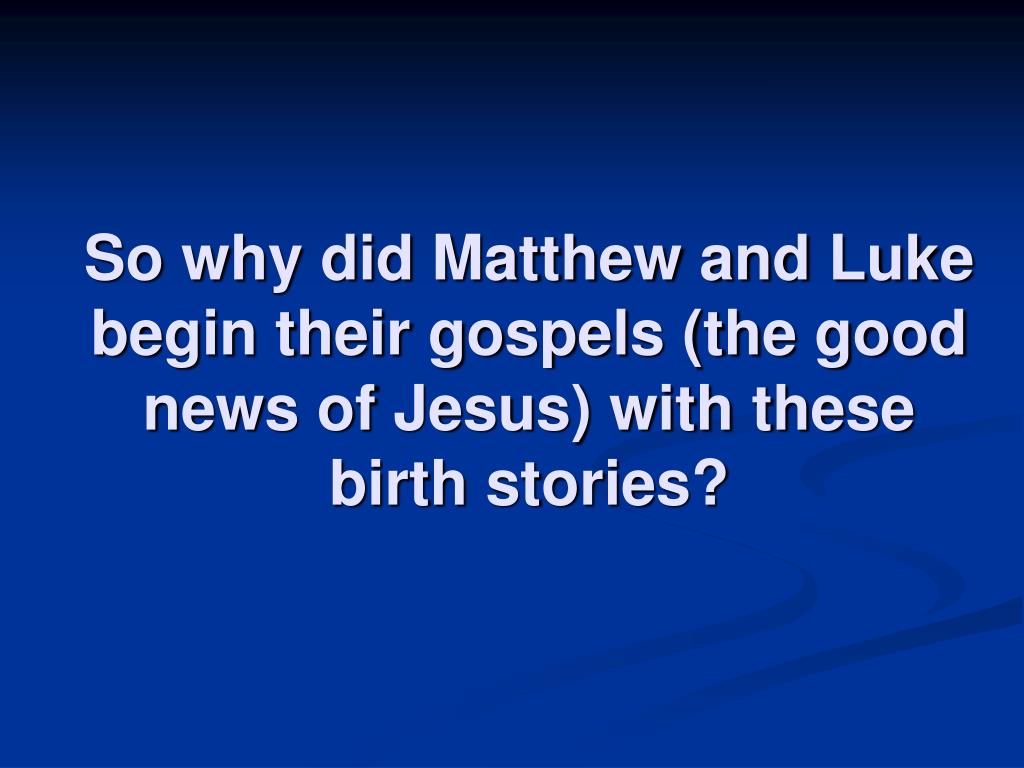 So why did Matthew and Luke begin their gospels (the good news of Jesus) with these birth stories?